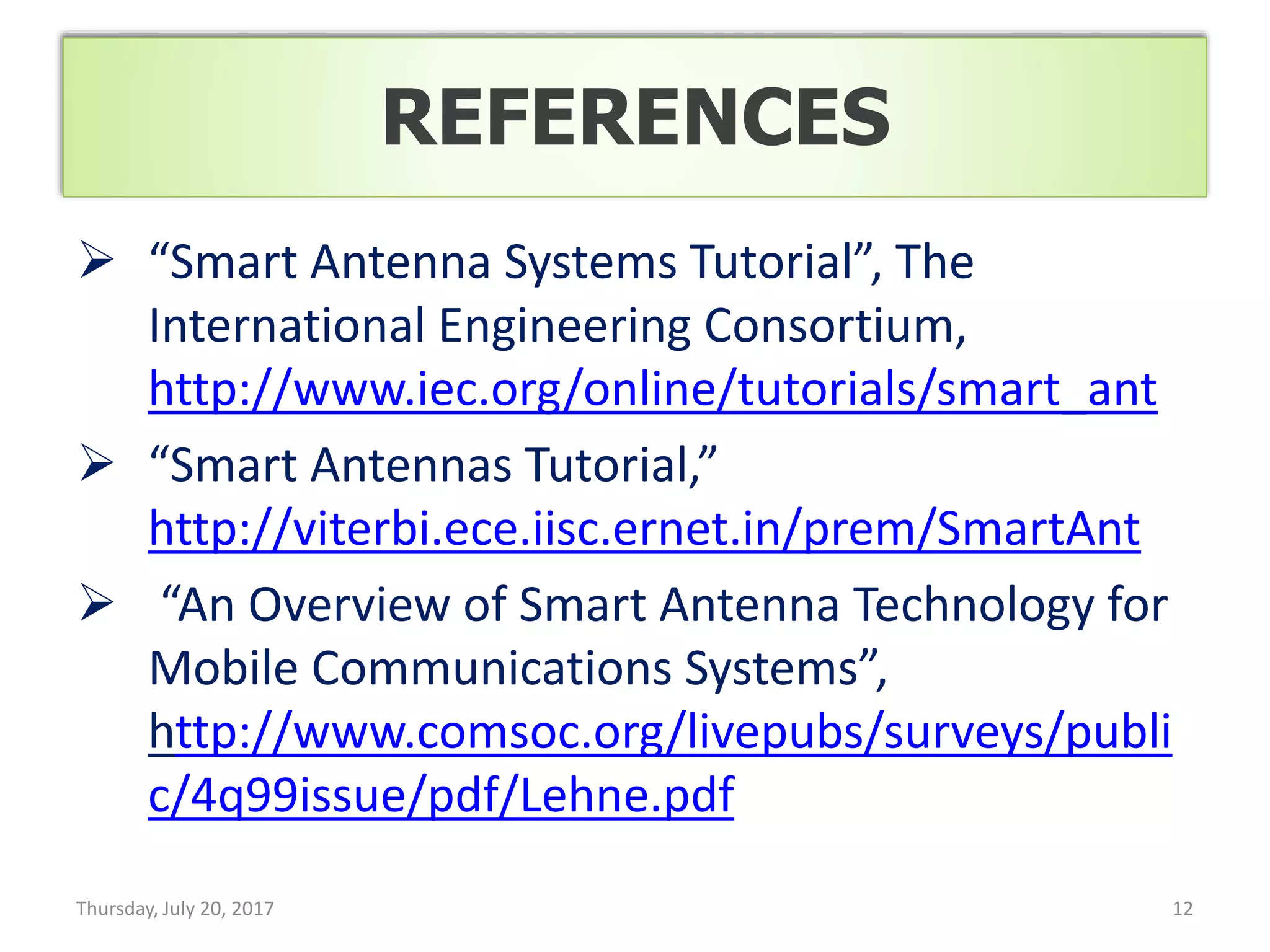 REFERENCES

➢ “Smart Antenna Systems Tutorial”, The International Engineering Consortium, http://www.iec.org/online/tutorials/smart_ant

➢ “Smart Antennas Tutorial,” http://viterbi.ece.iisc.ernet.in/prem/SmartAnt

➢ “An Overview of Smart Antenna Technology for Mobile Communications Systems”, http://www.comsoc.org/livepubs/surveys/public/4q99issue/pdf/Lehne.pdf

Thursday, July 20, 2017

12